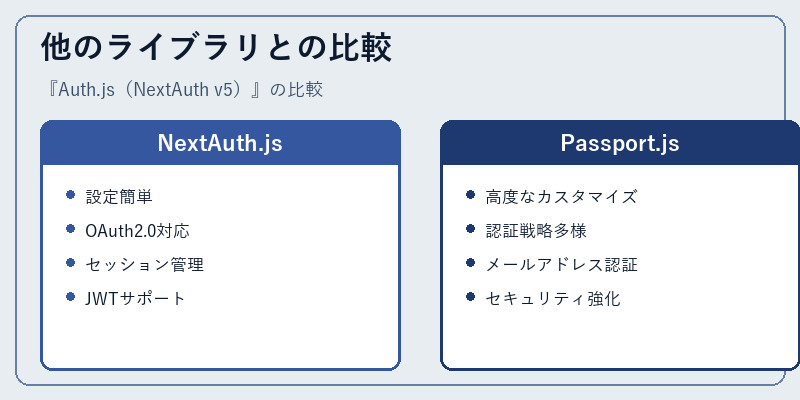 他のライブラリとの比較

『Auth.js（NextAuth v5）』の比較

NextAuth.js

- 設定簡単
- OAuth2.0対応
- セッション管理
- JWTサポート

Passport.js

- 高度なカスタマイズ
- 認証戦略多様
- メールアドレス認証
- セキュリティ強化